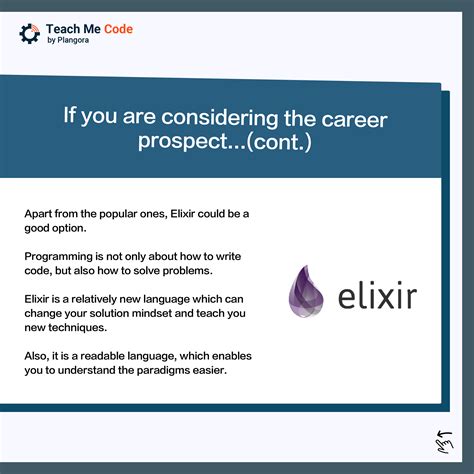 Teach Me Code
by Plangora

If you are considering the career prospect...(cont.)

Apart from the popular ones, Elixir could be a good option.

Programming is not only about how to write code, but also how to solve problems.

Elixir is a relatively new language which can change your solution mindset and teach you new techniques.

Also, it is a readable language, which enables you to understand the paradigms easier.

elixir